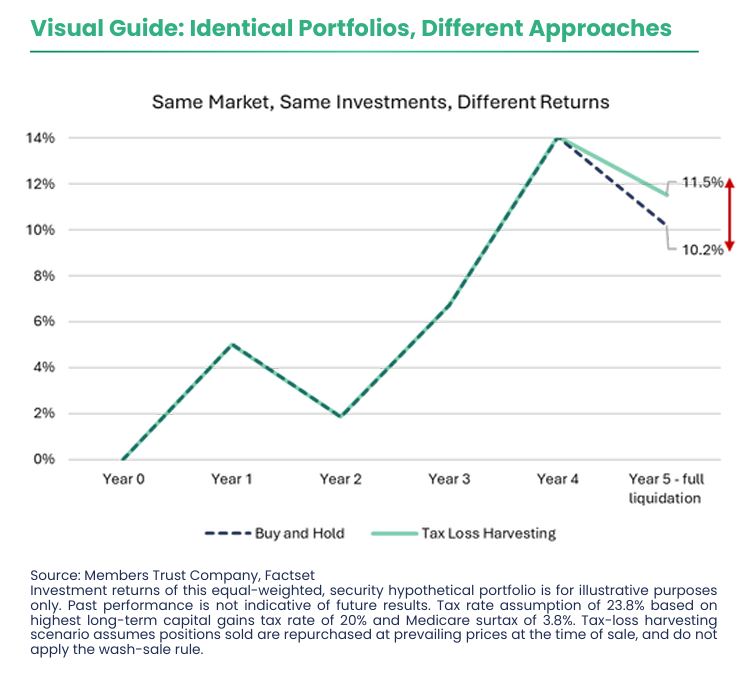 Visual Guide: Identical Portfolios, Different Approaches

Same Market, Same Investments, Different Returns

14%
12%
10%
8%
6%
4%
2%
0%

11.5%
10.2%

Year 0
Year 1
Year 2
Year 3
Year 4
Year 5 - full liquidation

Buy and Hold
Tax Loss Harvesting

Source: Members Trust Company, Factset
Investment returns of this equal-weighted, security hypothetical portfolio is for illustrative purposes only. Past performance is not indicative of future results. Tax rate assumption of 23.8% based on highest long-term capital gains tax rate of 20% and Medicare surtax of 3.8%. Tax-loss harvesting scenario assumes positions sold are repurchased at prevailing prices at the time of sale, and do not apply the wash-sale rule.